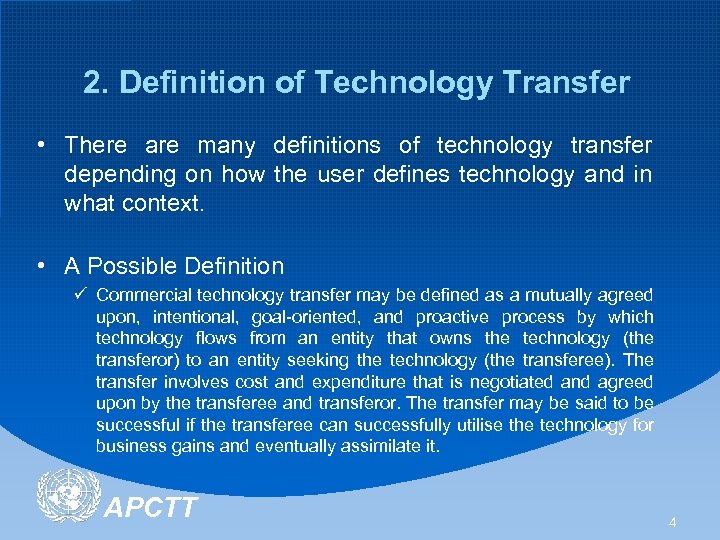 2. Definition of Technology Transfer

• There are many definitions of technology transfer depending on how the user defines technology and in what context.

• A Possible Definition

✓ Commercial technology transfer may be defined as a mutually agreed upon, intentional, goal-oriented, and proactive process by which technology flows from an entity that owns the technology (the transferor) to an entity seeking the technology (the transferee). The transfer involves cost and expenditure that is negotiated and agreed upon by the transferee and transferor. The transfer may be said to be successful if the transferee can successfully utilise the technology for business gains and eventually assimilate it.

APCTT

4